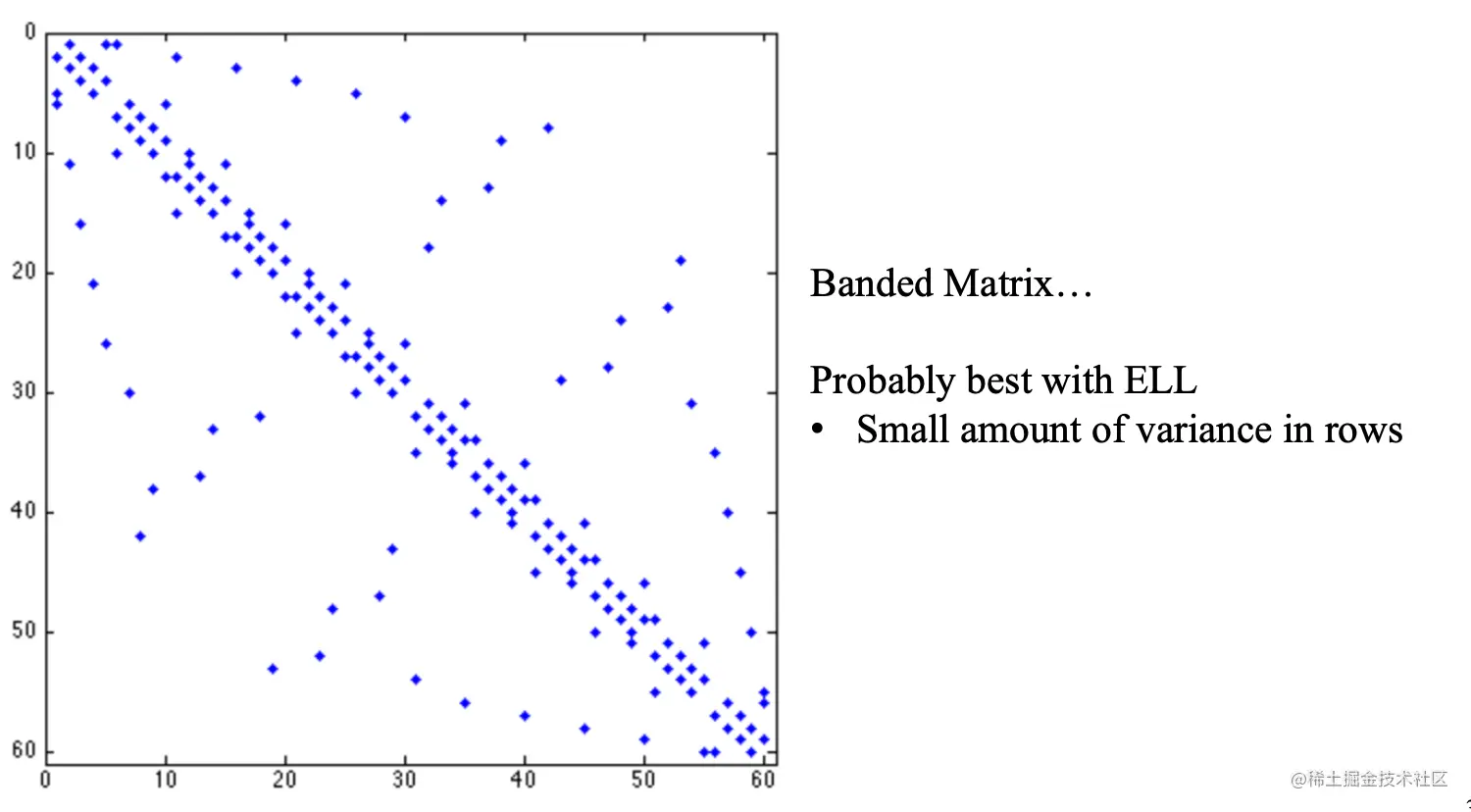 0
10
20
30
40
50
60
0 10 20 30 40 50 60

Banded Matrix…

Probably best with ELL
• Small amount of variance in rows

@稀土掘金技术社区